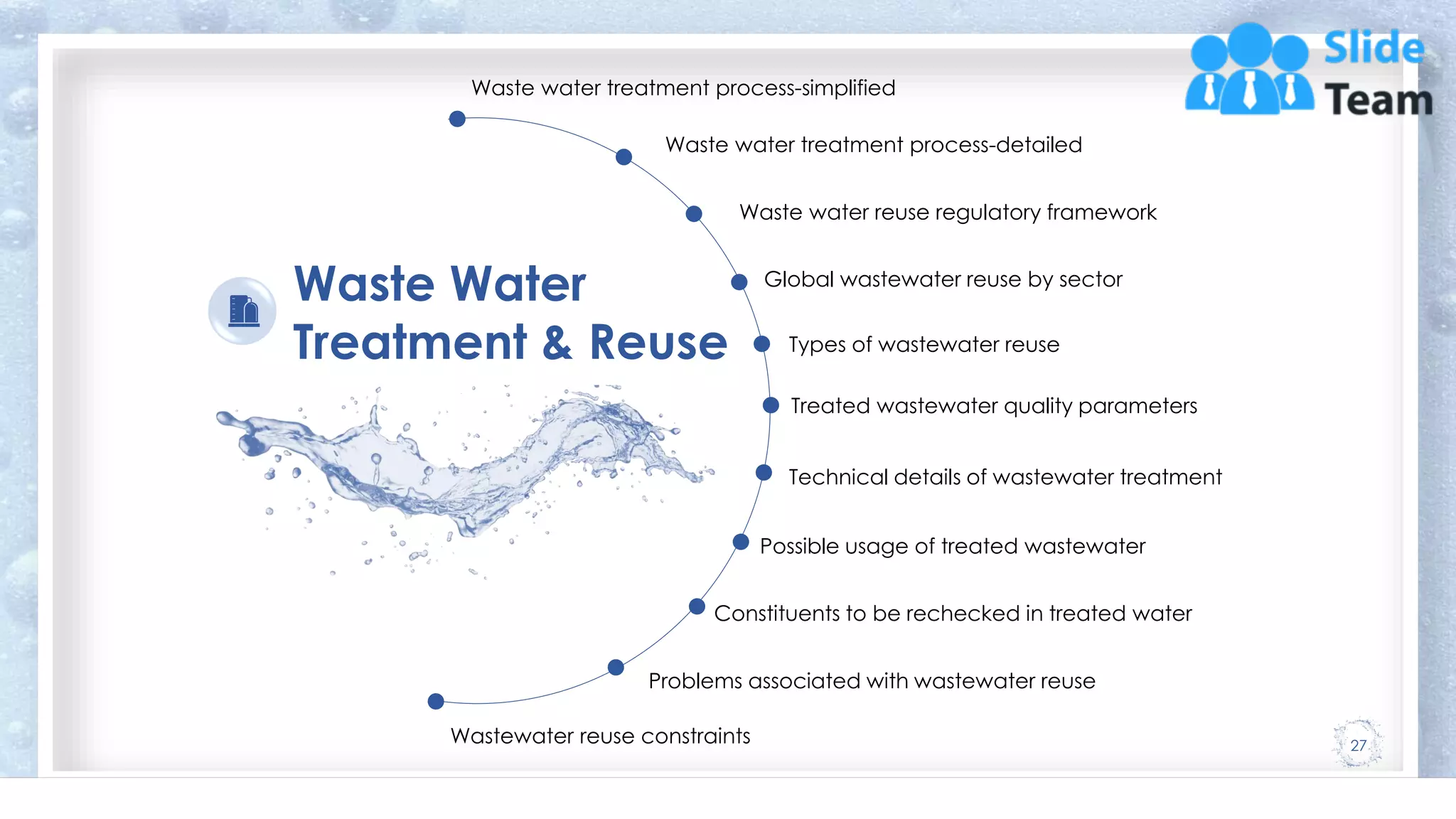 Slide Team

Waste Water Treatment & Reuse

Waste water treatment process-simplified

Waste water treatment process-detailed

Waste water reuse regulatory framework

Global wastewater reuse by sector

Types of wastewater reuse

Treated wastewater quality parameters

Technical details of wastewater treatment

Possible usage of treated wastewater

Constituents to be rechecked in treated water

Problems associated with wastewater reuse

Wastewater reuse constraints

27